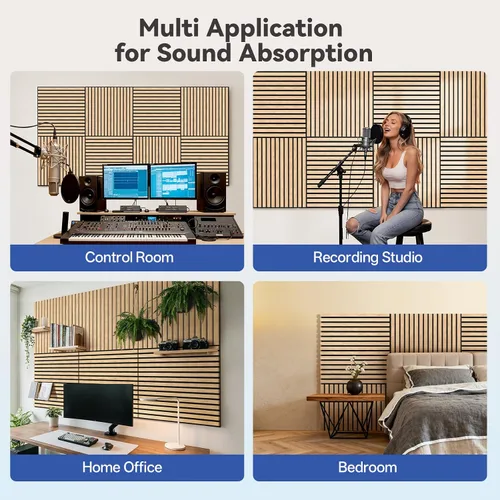 Multi Application for Sound Absorption

Control Room

Recording Studio

Home Office

Bedroom